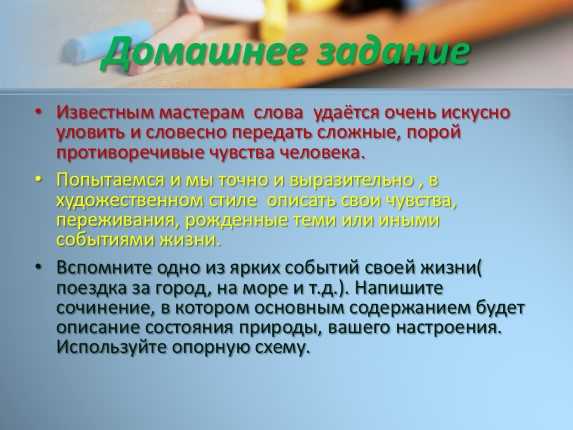 Домашнее задание

• Известным мастерам слова удаётся очень искусно уловить и словесно передать сложные, порой противоречивые чувства человека.

• Попытаемся и мы точно и выразительно , в художественном стиле описать свои чувства, переживания, рожденные теми или иными событиями жизни.

• Вспомните одно из ярких событий своей жизни( поездка за город, на море и т.д.). Напишите сочинение, в котором основным содержанием будет описание состояния природы, вашего настроения. Используйте опорную схему.